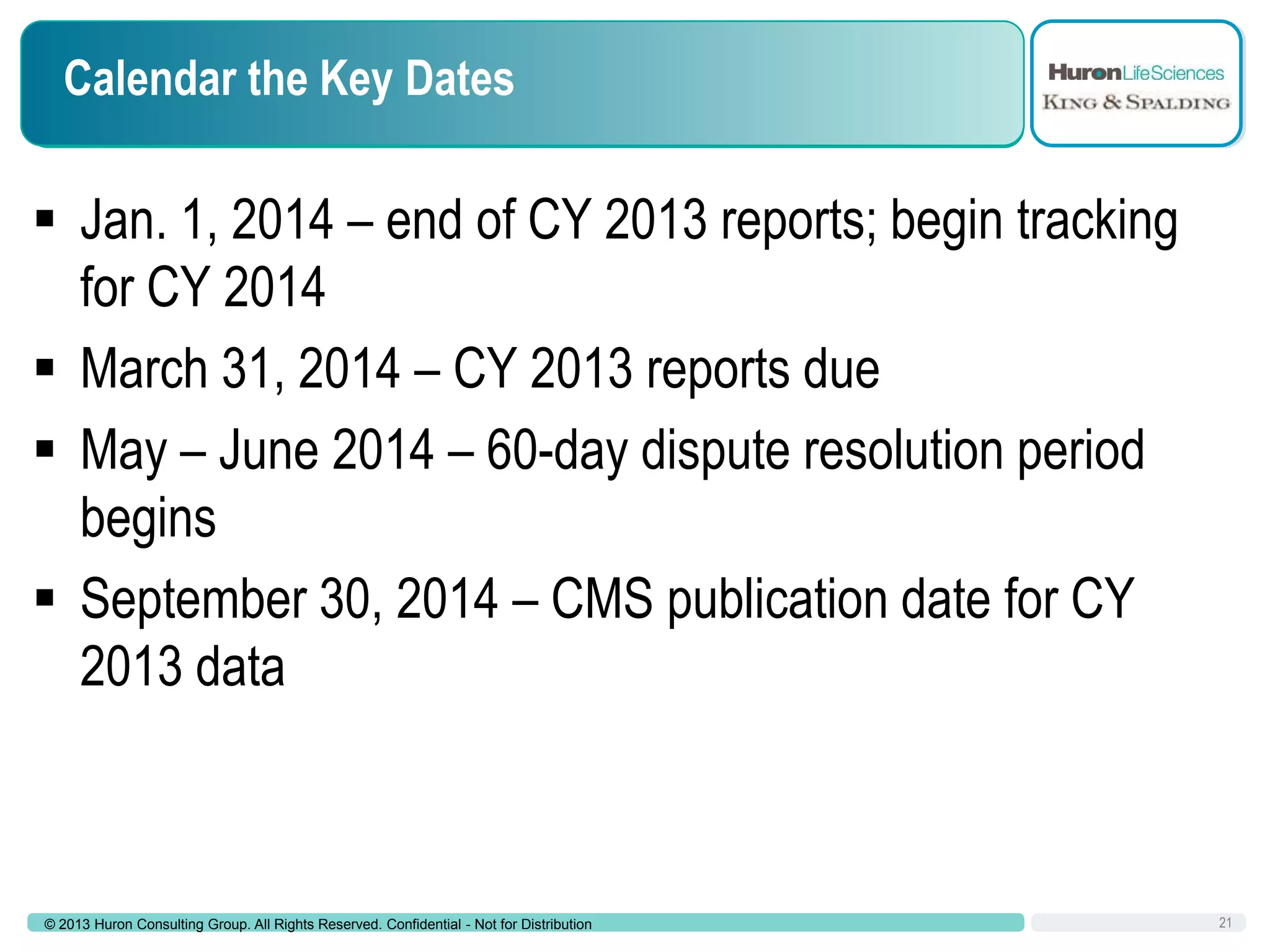 Calendar the Key Dates

HuronLifeSciences
KING & SPALDING

▪ Jan. 1, 2014 – end of CY 2013 reports; begin tracking for CY 2014

▪ March 31, 2014 – CY 2013 reports due

▪ May – June 2014 – 60-day dispute resolution period begins

▪ September 30, 2014 – CMS publication date for CY 2013 data

© 2013 Huron Consulting Group. All Rights Reserved. Confidential - Not for Distribution

21